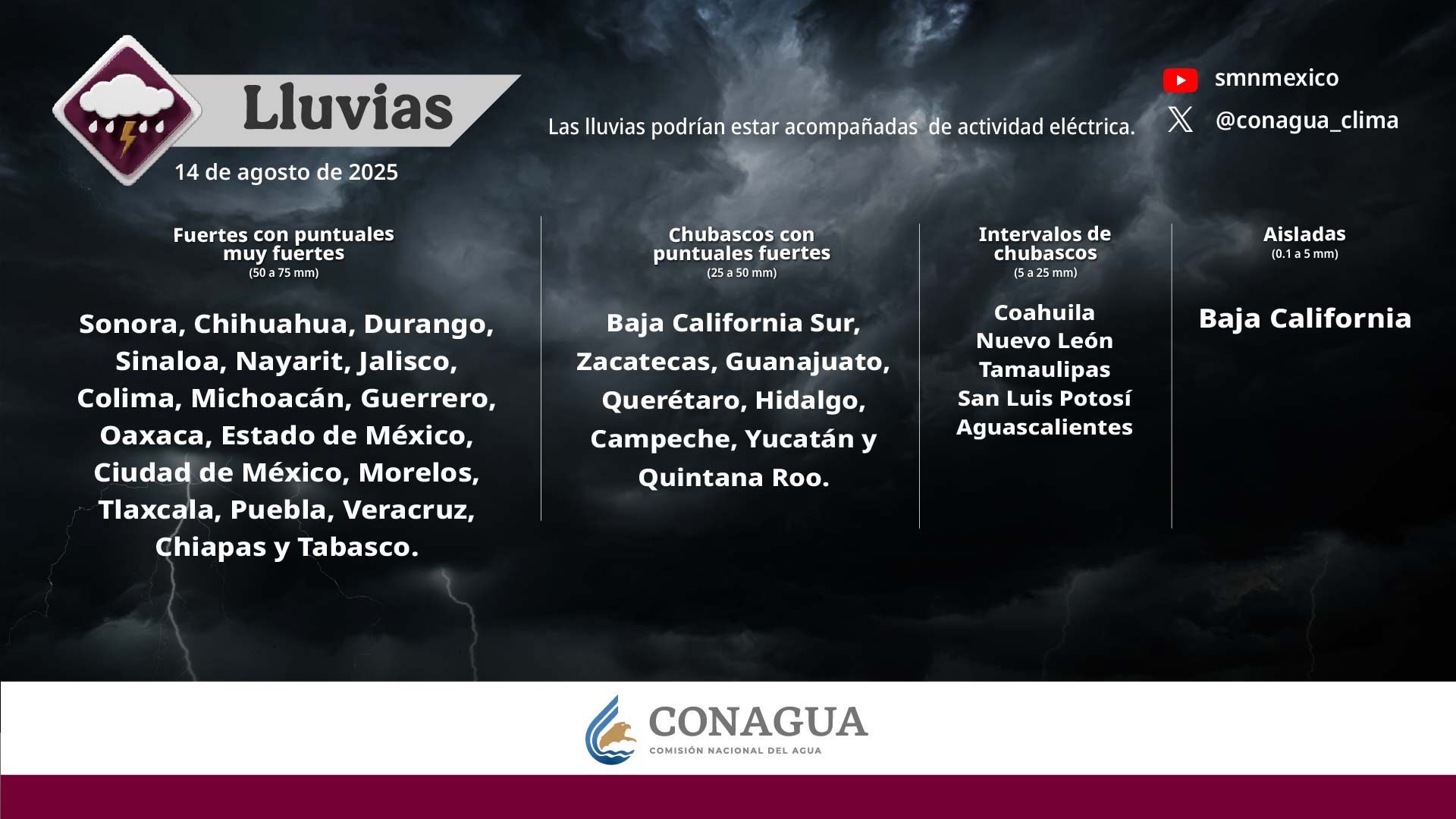 Lluvias

14 de agosto de 2025

Las lluvias podrían estar acompañadas de actividad eléctrica.

smnmexico

@conagua_clima

Fuertes con puntuales muy fuertes
(50 a 75 mm)

Sonora, Chihuahua, Durango, Sinaloa, Nayarit, Jalisco, Colima, Michoacán, Guerrero, Oaxaca, Estado de México, Ciudad de México, Morelos, Tlaxcala, Puebla, Veracruz, Chiapas y Tabasco.

Chubascos con puntuales fuertes
(25 a 50 mm)

Baja California Sur, Zacatecas, Guanajuato, Querétaro, Hidalgo, Campeche, Yucatán y Quintana Roo.

Intervalos de chubascos
(5 a 25 mm)

Coahuila
Nuevo León
Tamaulipas
San Luis Potosí
Aguascalientes

Aisladas
(0.1 a 5 mm)

Baja California

CONAGUA
COMISIÓN NACIONAL DEL AGUA